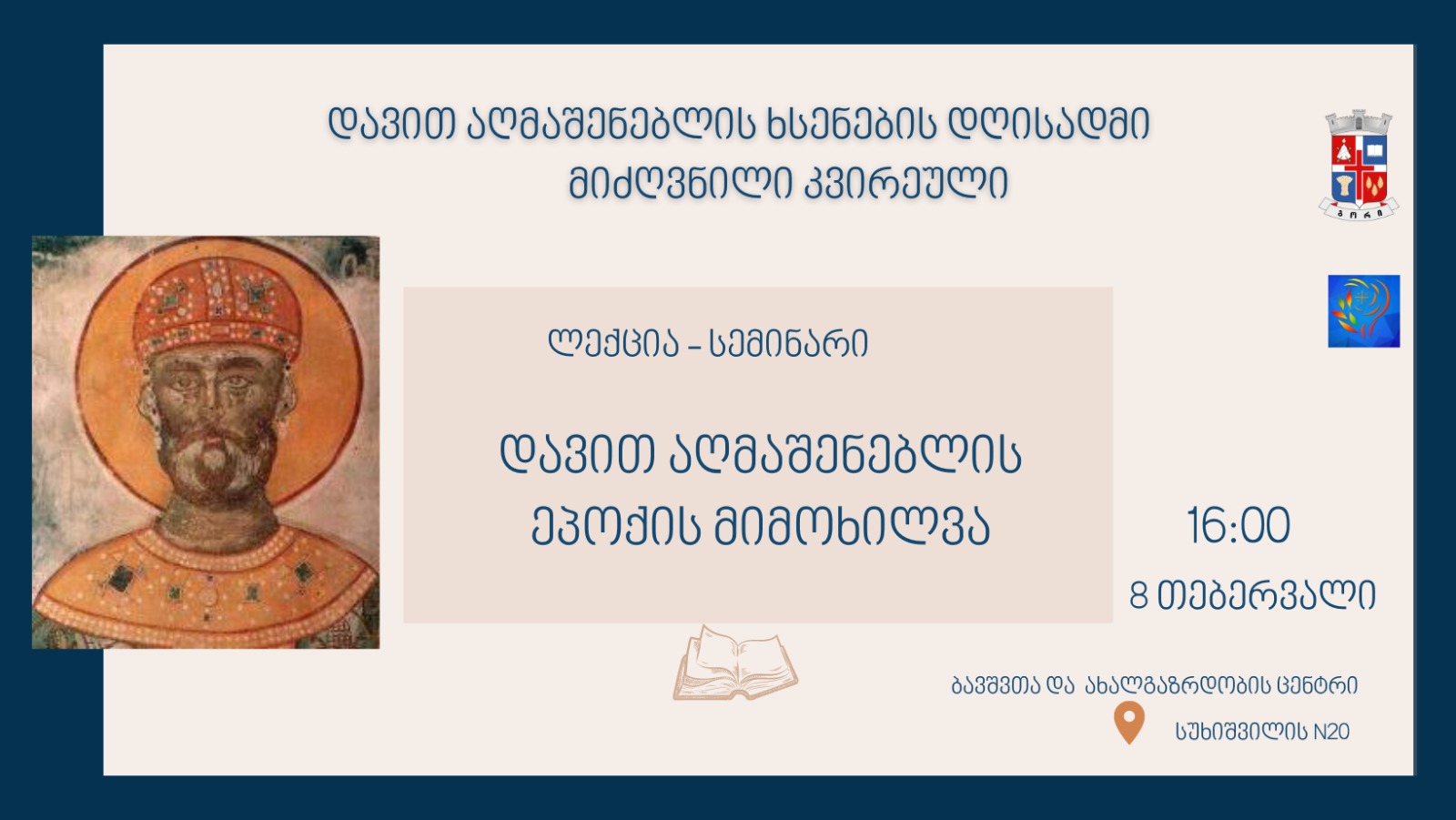 დავით აღმაშენებლის ხსენების დღისადმი მიძღვნილი კვირეული

გორი

ლექცია - სემინარი

დავით აღმაშენებლის ეპოქის მიმოხილვა

16:00

8 თებერვალი

ბავშვთა და ახალგაზრდობის ცენტრი

სუხიშვილის N20